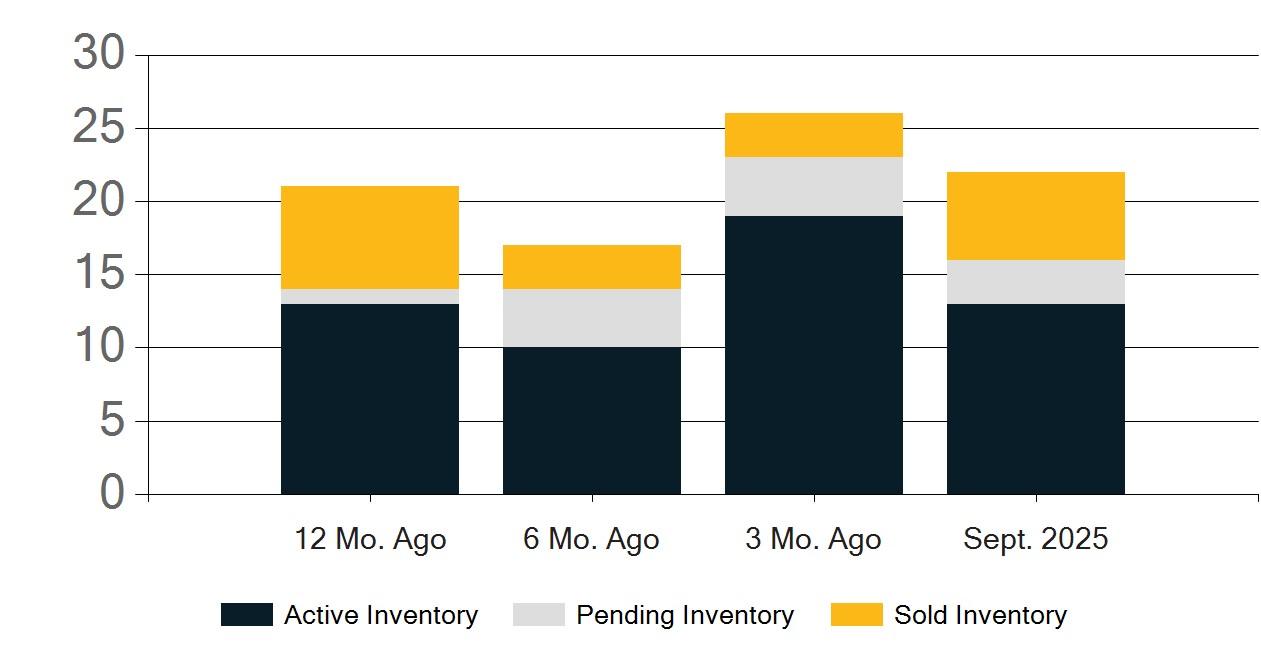 30
25
20
15
10
5
0

12 Mo. Ago
6 Mo. Ago
3 Mo. Ago
Sept. 2025

Active Inventory
Pending Inventory
Sold Inventory